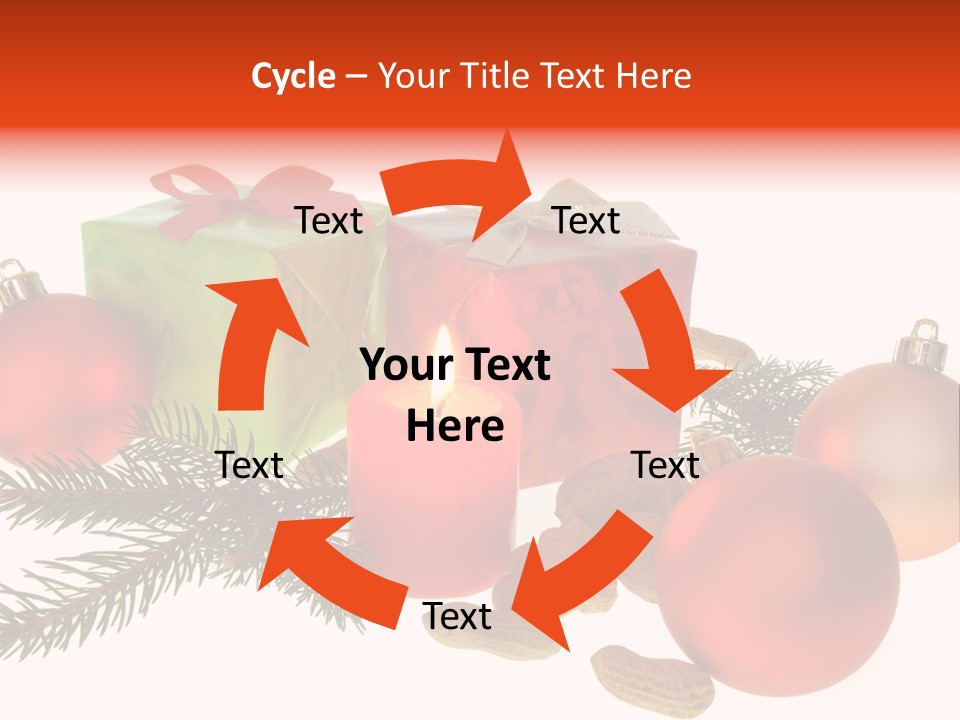 Cycle – Your Title Text Here

Text

Text

Your Text Here

Text

Text

Text